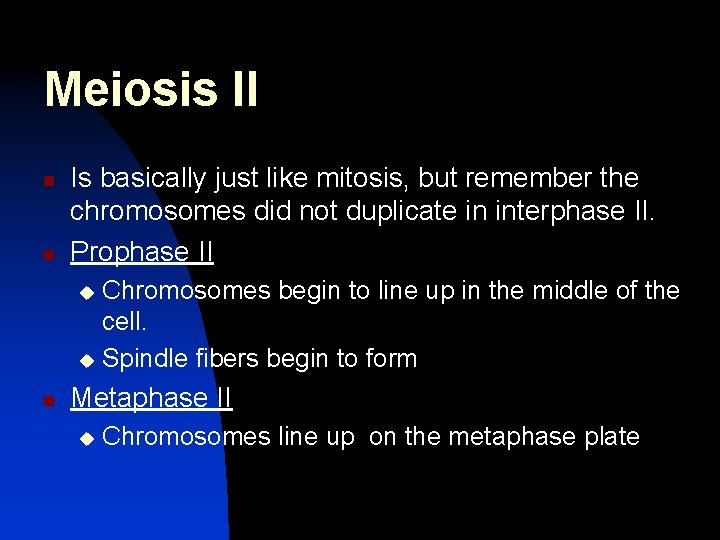 Meiosis II

- Is basically just like mitosis, but remember the chromosomes did not duplicate in interphase II.
- Prophase II
  - Chromosomes begin to line up in the middle of the cell.
  - Spindle fibers begin to form
- Metaphase II
  - Chromosomes line up  on the metaphase plate